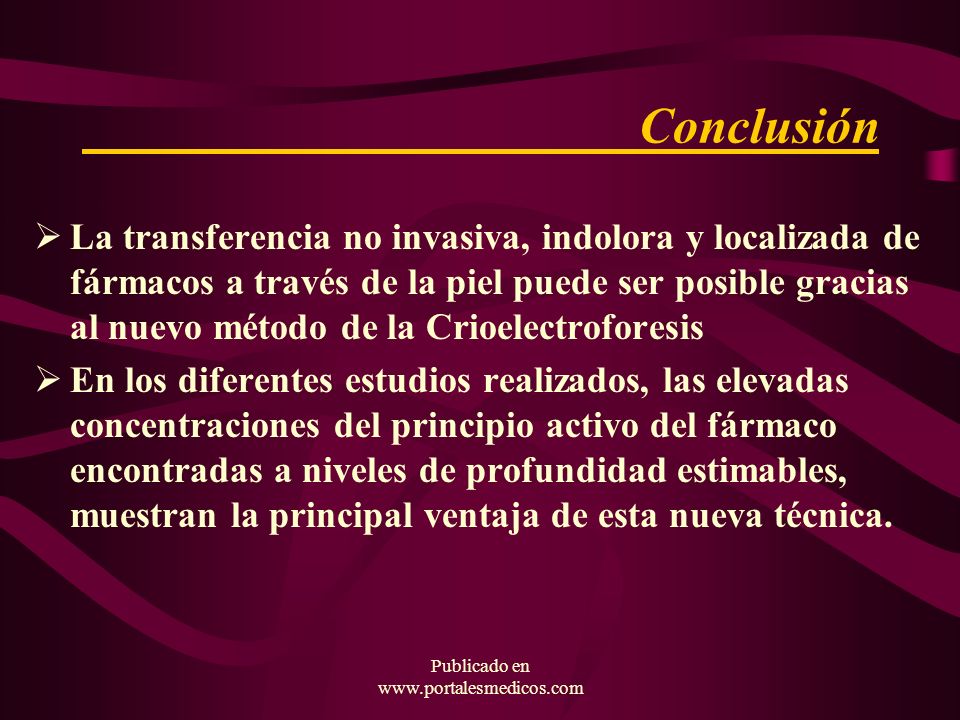 Conclusión

➢ La transferencia no invasiva, indolora y localizada de fármacos a través de la piel puede ser posible gracias al nuevo método de la Crioelectroforesis

➢ En los diferentes estudios realizados, las elevadas concentraciones del principio activo del fármaco encontradas a niveles de profundidad estimables, muestran la principal ventaja de esta nueva técnica.

Publicado en
www.portalesmedicos.com